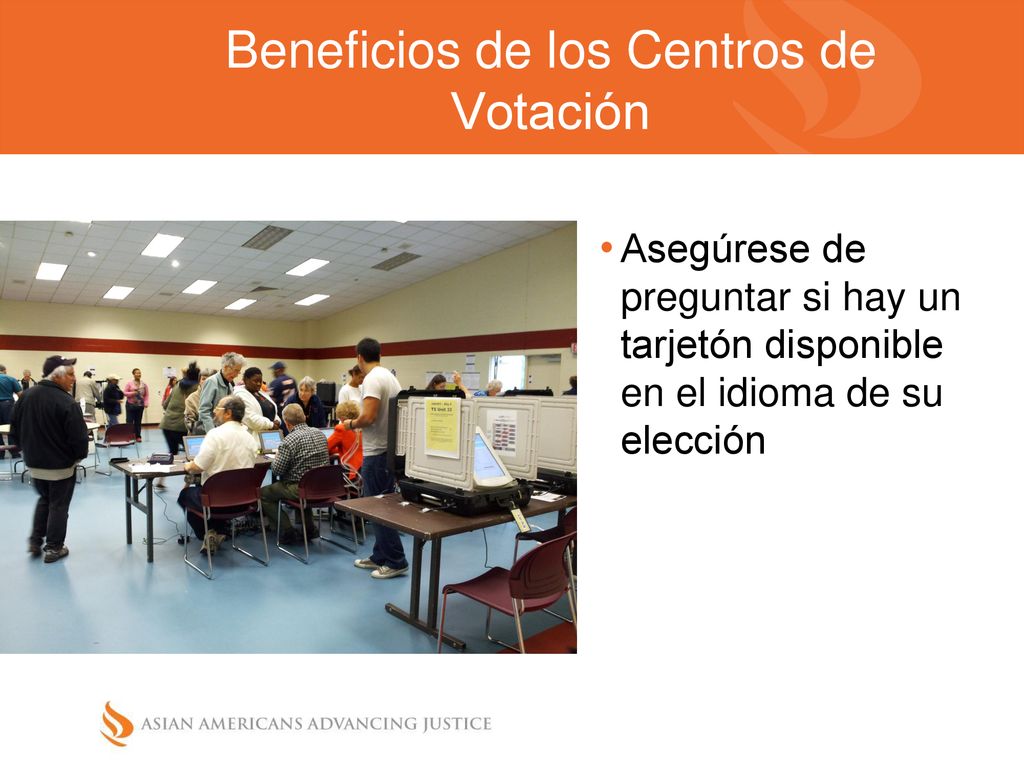 Beneficios de los Centros de Votación

• Asegúrese de preguntar si hay un tarjetón disponible en el idioma de su elección

ASIAN AMERICANS ADVANCING JUSTICE